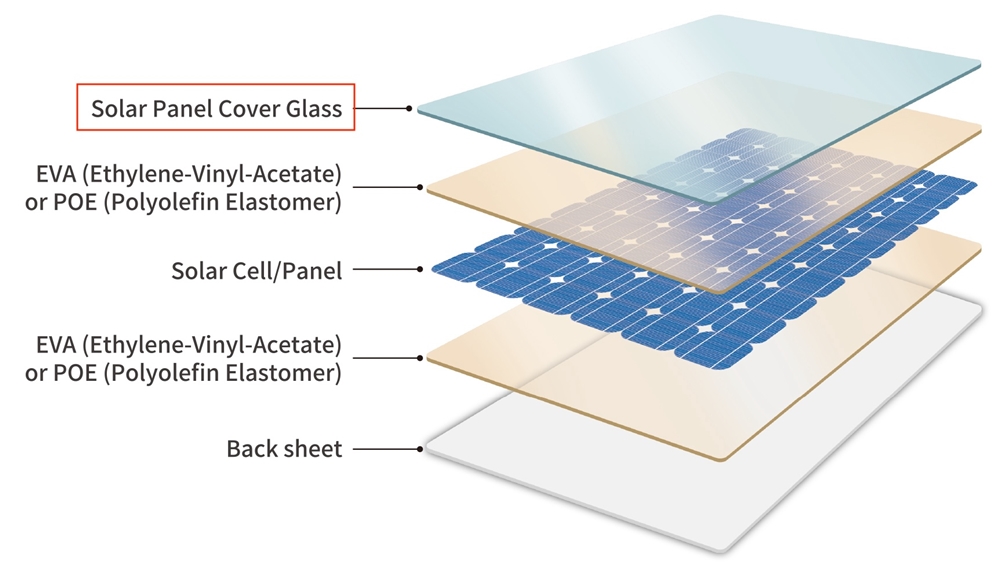 Solar Panel Cover Glass

EVA (Ethylene-Vinyl-Acetate) or POE (Polyolefin Elastomer)

Solar Cell/Panel

EVA (Ethylene-Vinyl-Acetate) or POE (Polyolefin Elastomer)

Back sheet